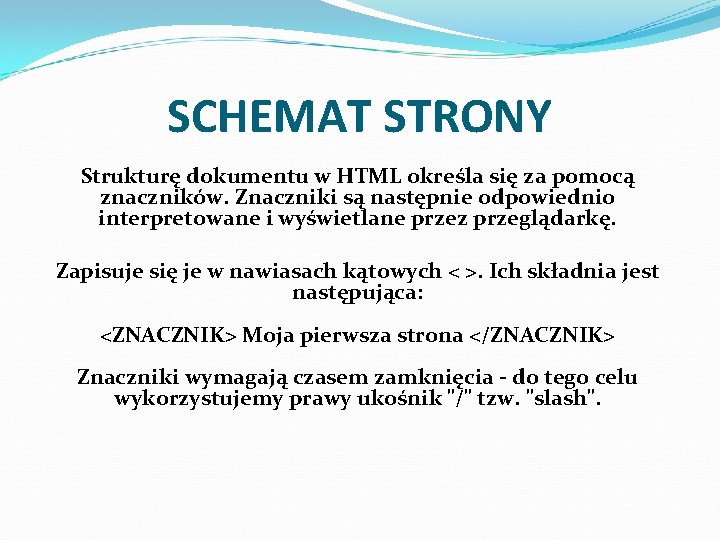 SCHEMAT STRONY

Strukturę dokumentu w HTML określa się za pomocą znaczników. Znaczniki są następnie odpowiednio interpretowane i wyświetlane przez przeglądarkę.

Zapisuje się je w nawiasach kątowych < >. Ich składnia jest następująca:

<ZNACZNIK> Moja pierwsza strona </ZNACZNIK>

Znaczniki wymagają czasem zamknięcia - do tego celu wykorzystujemy prawy ukośnik "/" tzw. "slash".